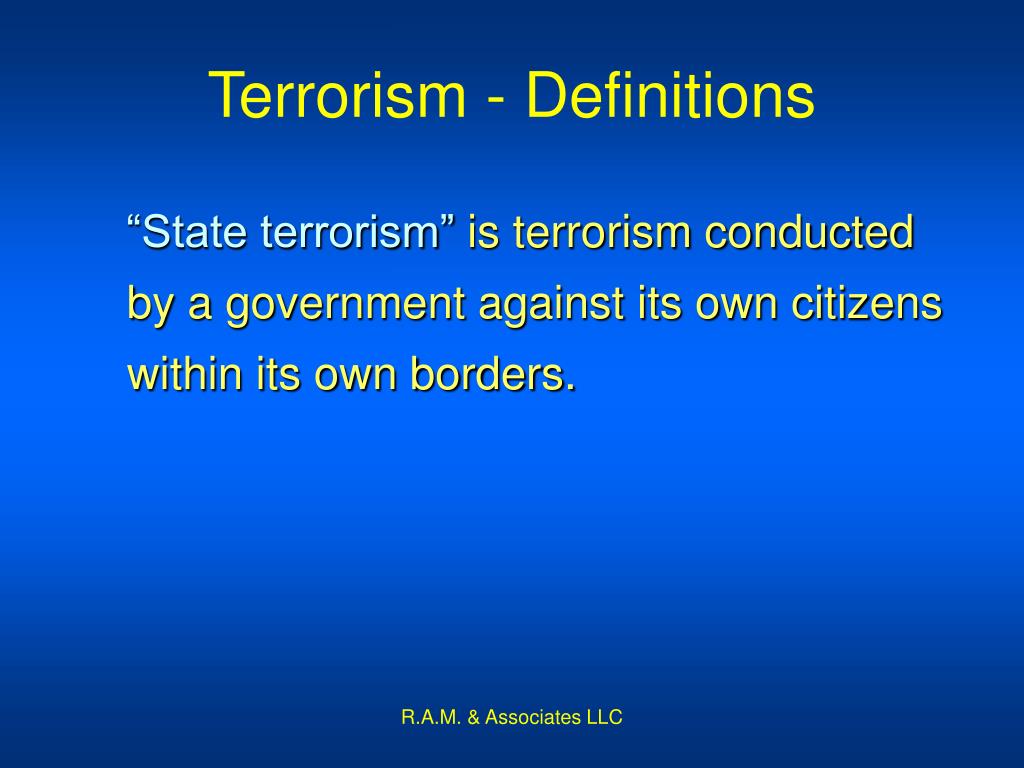 Terrorism - Definitions

“State terrorism” is terrorism conducted by a government against its own citizens within its own borders.

R.A.M. & Associates LLC